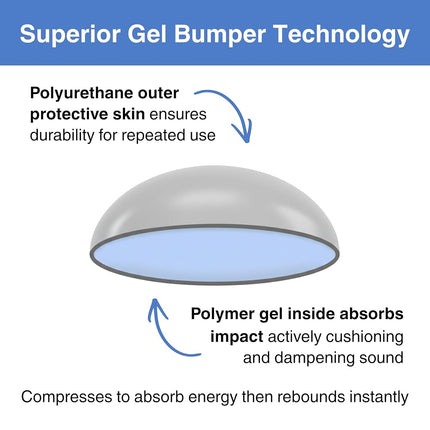 Superior Gel Bumper Technology

Polyurethane outer protective skin ensures durability for repeated use

Polymer gel inside absorbs impact actively cushioning and dampening sound

Compresses to absorb energy then rebounds instantly